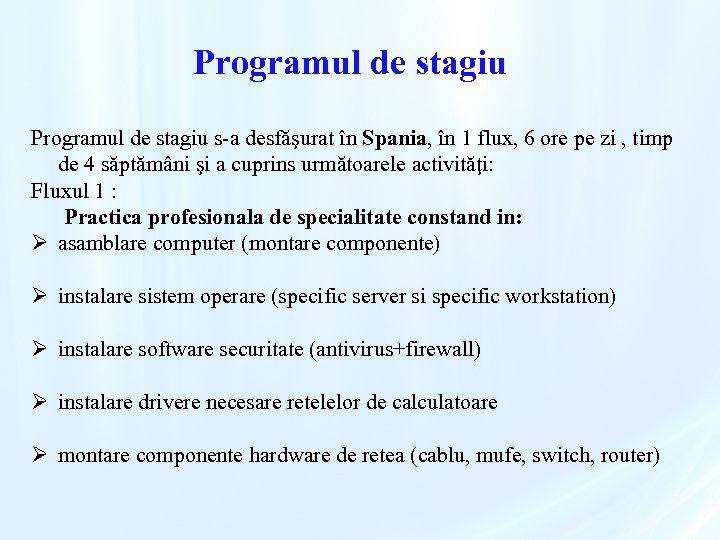 Programul de stagiu

Programul de stagiu s-a desfăşurat în Spania, în 1 flux, 6 ore pe zi , timp de 4 săptămâni şi a cuprins următoarele activităţi:
Fluxul 1 :
Practica profesionala de specialitate constand in:
➢ asamblare computer (montare componente)

➢ instalare sistem operare (specific server si specific workstation)

➢ instalare software securitate (antivirus+firewall)

➢ instalare drivere necesare retelelor de calculatoare

➢ montare componente hardware de retea (cablu, mufe, switch, router)